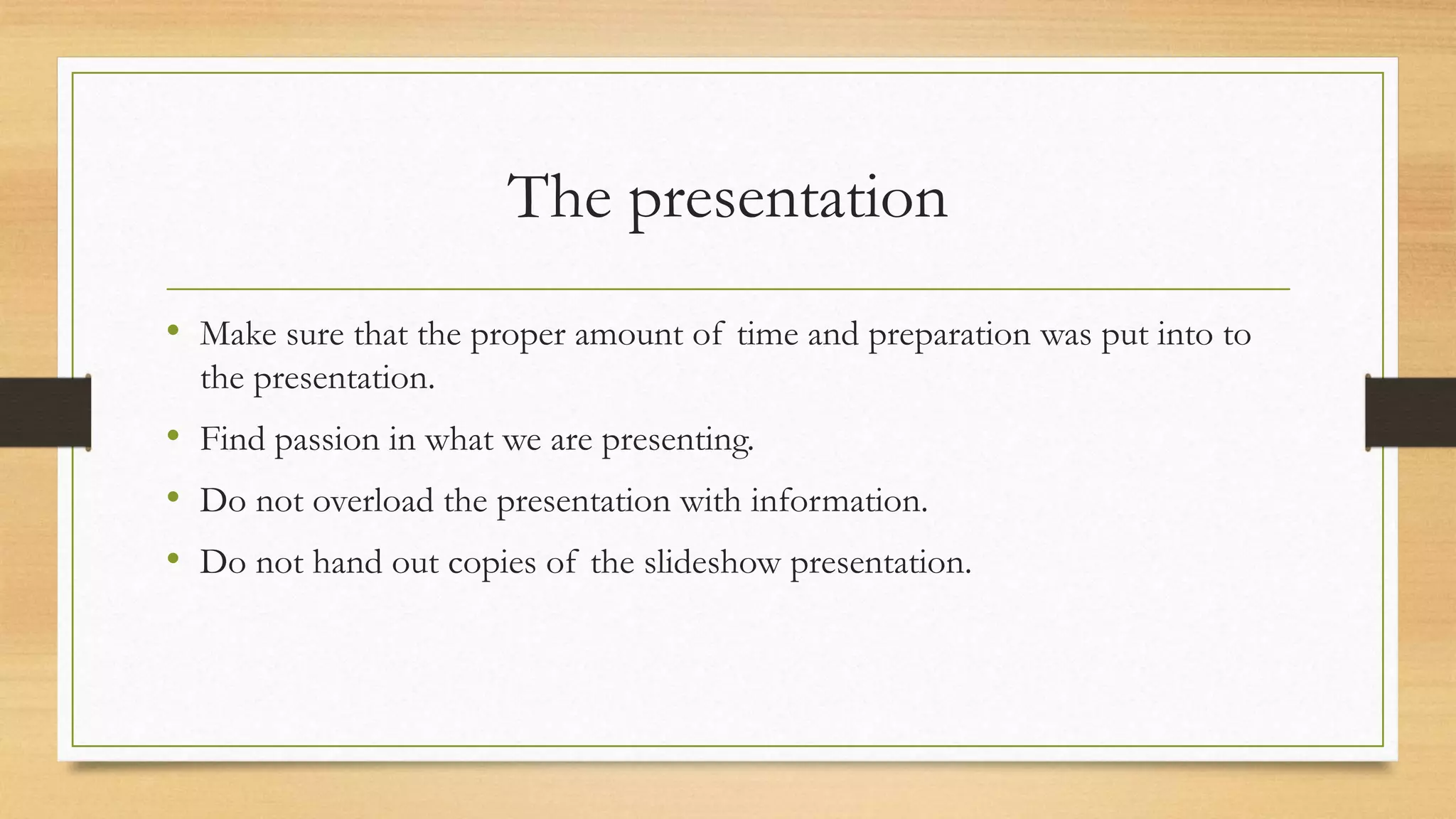 The presentation

• Make sure that the proper amount of time and preparation was put into to the presentation.
• Find passion in what we are presenting.
• Do not overload the presentation with information.
• Do not hand out copies of the slideshow presentation.